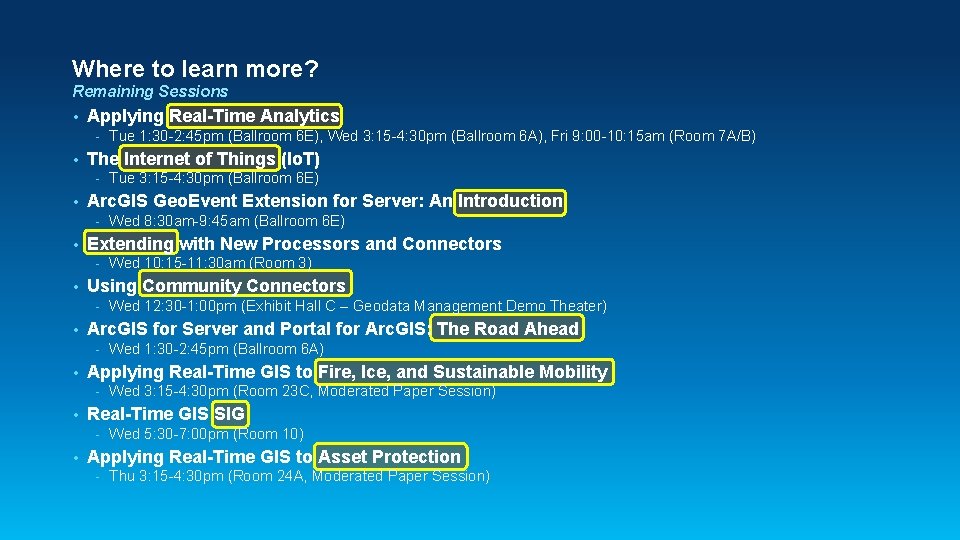 Where to learn more?
Remaining Sessions

• Applying Real-Time Analytics
- Tue 1:30-2:45pm (Ballroom 6E), Wed 3:15-4:30pm (Ballroom 6A), Fri 9:00-10:15am (Room 7A/B)

• The Internet of Things (IoT)
- Tue 3:15-4:30pm (Ballroom 6E)

• ArcGIS GeoEvent Extension for Server: An Introduction
- Wed 8:30am-9:45am (Ballroom 6E)

• Extending with New Processors and Connectors
- Wed 10:15-11:30am (Room 3)

• Using Community Connectors
- Wed 12:30-1:00pm (Exhibit Hall C – Geodata Management Demo Theater)

• ArcGIS for Server and Portal for ArcGIS: The Road Ahead
- Wed 1:30-2:45pm (Ballroom 6A)

• Applying Real-Time GIS to Fire, Ice, and Sustainable Mobility
- Wed 3:15-4:30pm (Room 23C, Moderated Paper Session)

• Real-Time GIS SIG
- Wed 5:30-7:00pm (Room 10)

• Applying Real-Time GIS to Asset Protection
- Thu 3:15-4:30pm (Room 24A, Moderated Paper Session)